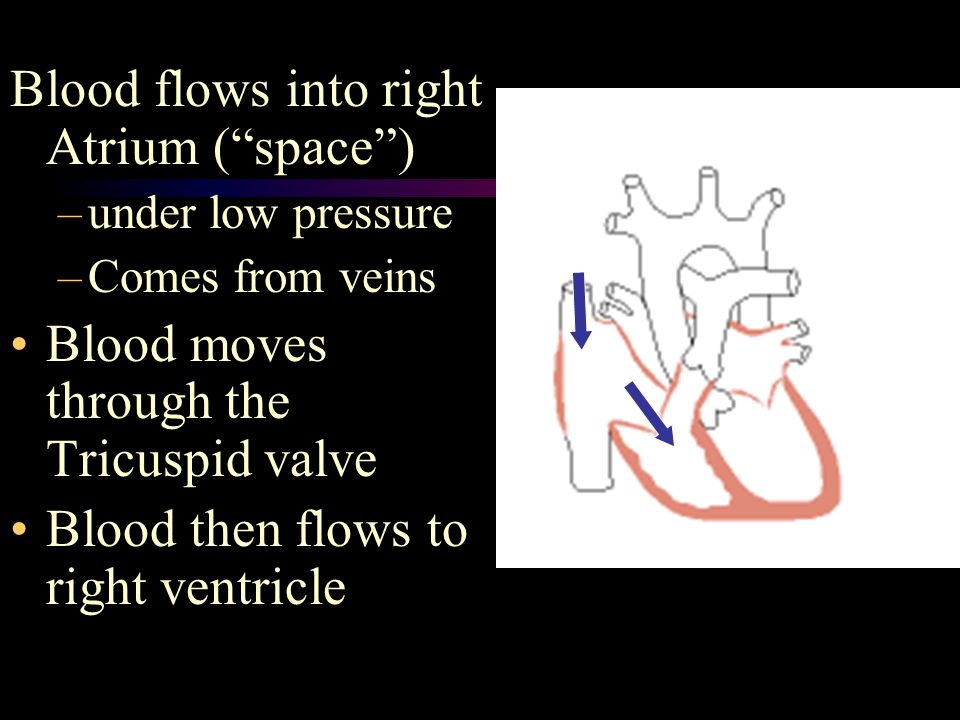 Blood flows into right Atrium (“space”)

– under low pressure

– Comes from veins

• Blood moves through the Tricuspid valve

• Blood then flows to right ventricle